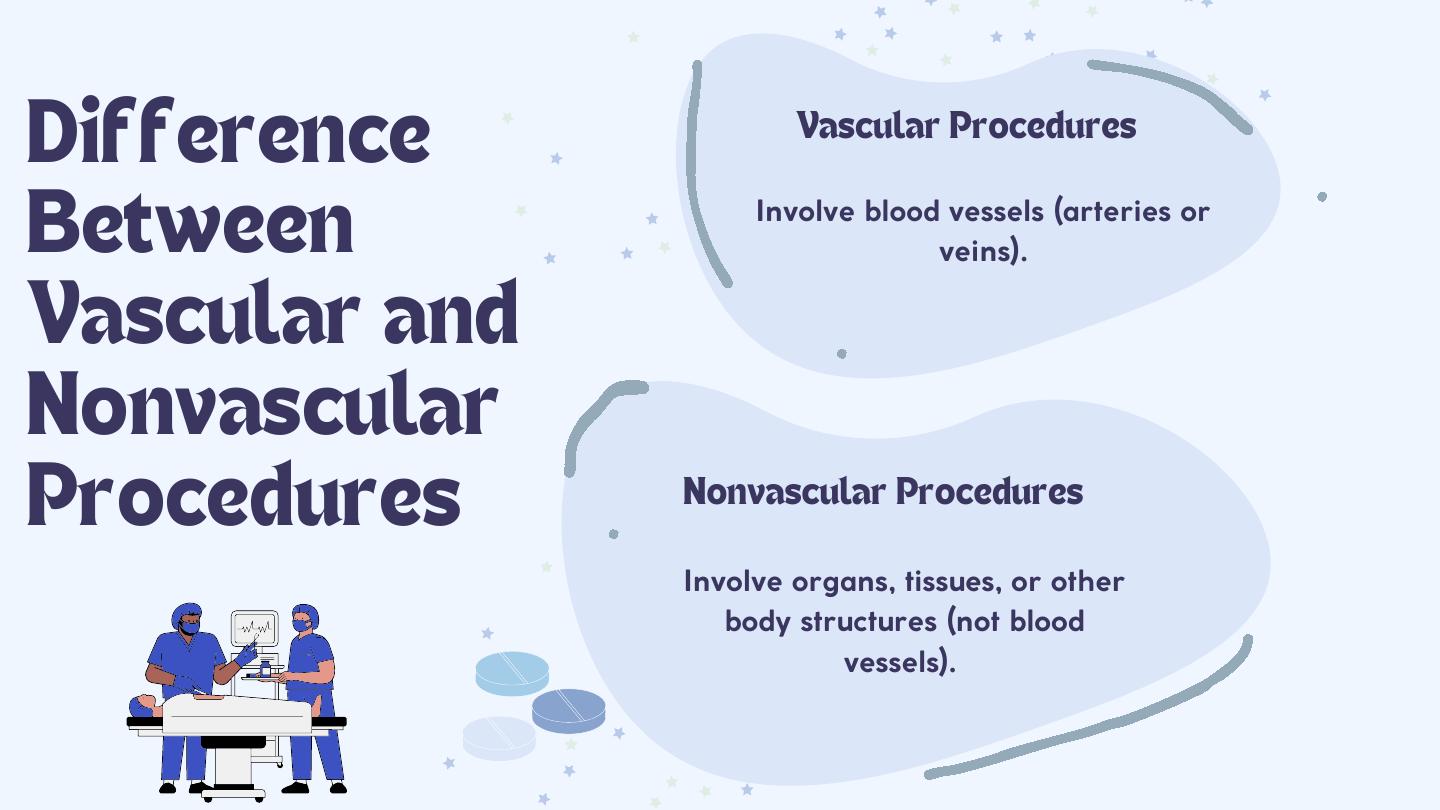 Difference Between Vascular and Nonvascular Procedures

Vascular Procedures

Involve blood vessels (arteries or veins).

Nonvascular Procedures

Involve organs, tissues, or other body structures (not blood vessels).